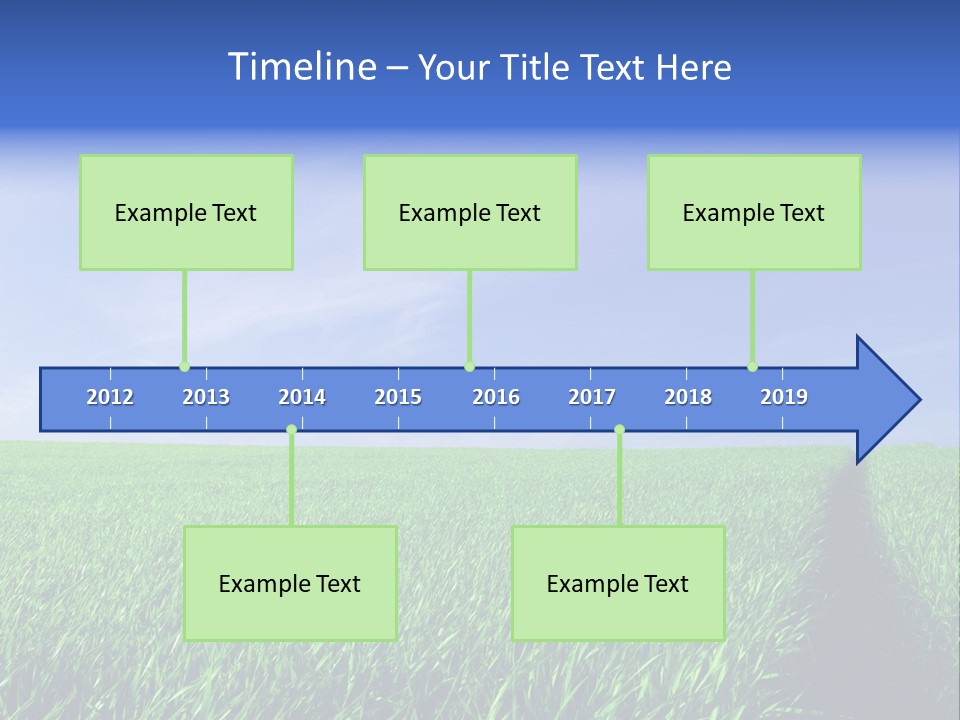 Timeline – Your Title Text Here

Example Text

Example Text

Example Text

2012 2013 2014 2015 2016 2017 2018 2019

Example Text

Example Text